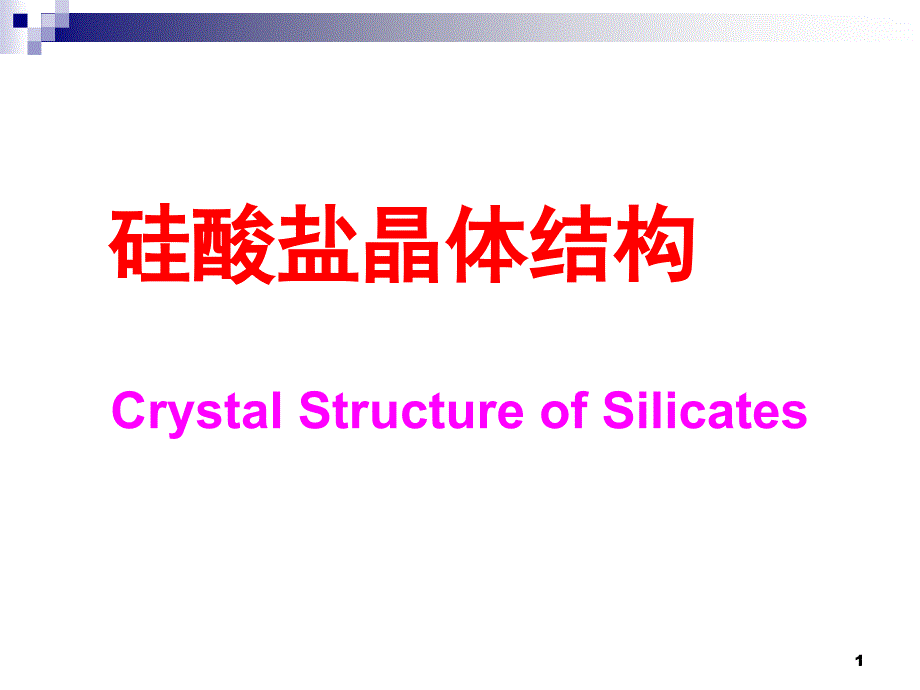 硅酸盐晶体结构

Crystal Structure of Silicates

1